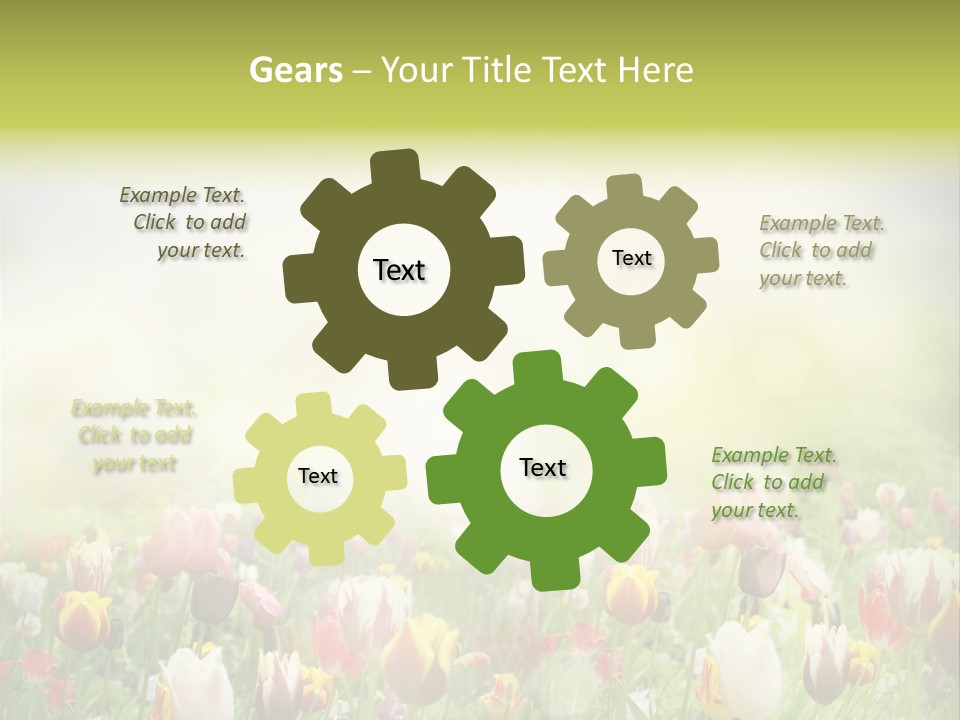 Gears – Your Title Text Here

Example Text. Click to add your text.

Text

Text

Example Text. Click to add your text.

Example Text. Click to add your text

Text

Text

Example Text. Click to add your text.